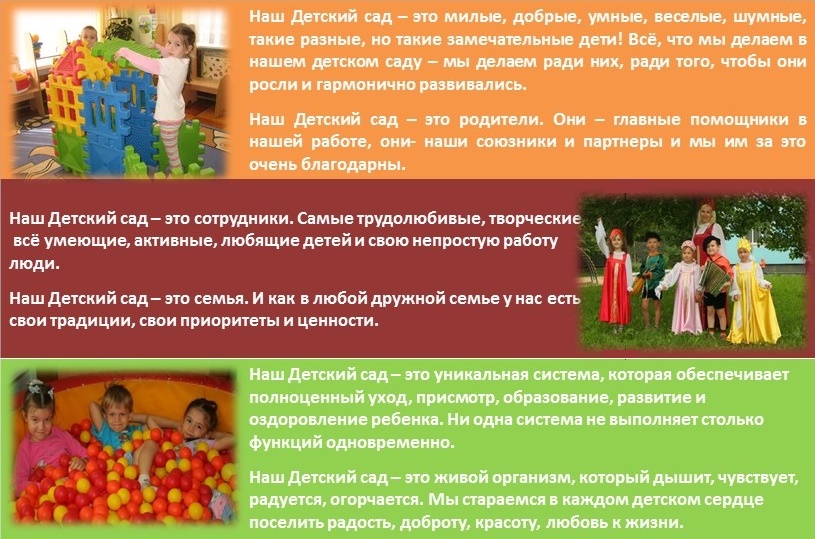 Наш Детский сад – это милые, добрые, умные, веселые, шумные, такие разные, но такие замечательные дети! Всё, что мы делаем в нашем детском саду – мы делаем ради них, ради того, чтобы они росли и гармонично развивались.

Наш Детский сад – это родители. Они – главные помощники в нашей работе, они- наши союзники и партнеры и мы им за это очень благодарны.

Наш Детский сад – это сотрудники. Самые трудолюбивые, творческие всё умеющие, активные, любящие детей и свою непростую работу люди.

Наш Детский сад – это семья. И как в любой дружной семье у нас есть свои традиции, свои приоритеты и ценности.

Наш Детский сад – это уникальная система, которая обеспечивает полноценный уход, присмотр, образование, развитие и оздоровление ребенка. Ни одна система не выполняет столько функций одновременно.

Наш Детский сад – это живой организм, который дышит, чувствует, радуется, огорчается. Мы стараемся в каждом детском сердце поселить радость, доброту, красоту, любовь к жизни.